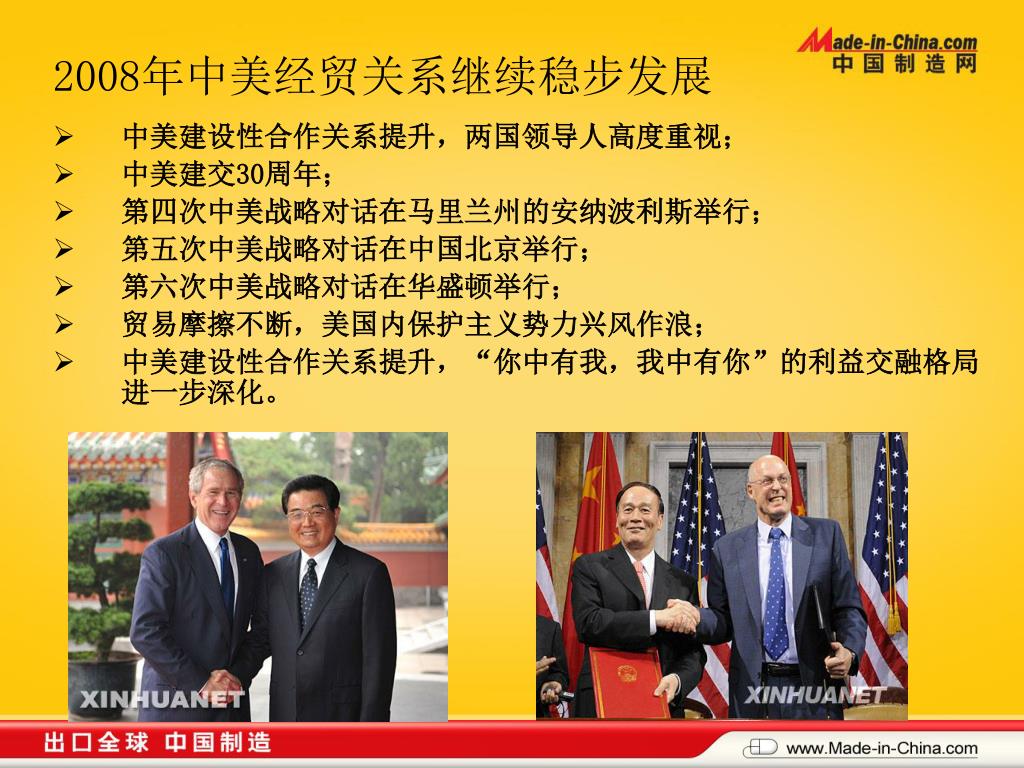 Made-in-China.com
中国制造网

2008年中美经贸关系继续稳步发展

➢ 中美建设性合作关系提升，两国领导人高度重视；
➢ 中美建交30周年；
➢ 第四次中美战略对话在马里兰州的安纳波利斯举行；
➢ 第五次中美战略对话在中国北京举行；
➢ 第六次中美战略对话在华盛顿举行；
➢ 贸易摩擦不断，美国内保护主义势力兴风作浪；
➢ 中美建设性合作关系提升，“你中有我，我中有你”的利益交融格局进一步深化。

XINHUANET

XINHUANET

出口全球 中国制造

www.Made-in-China.com